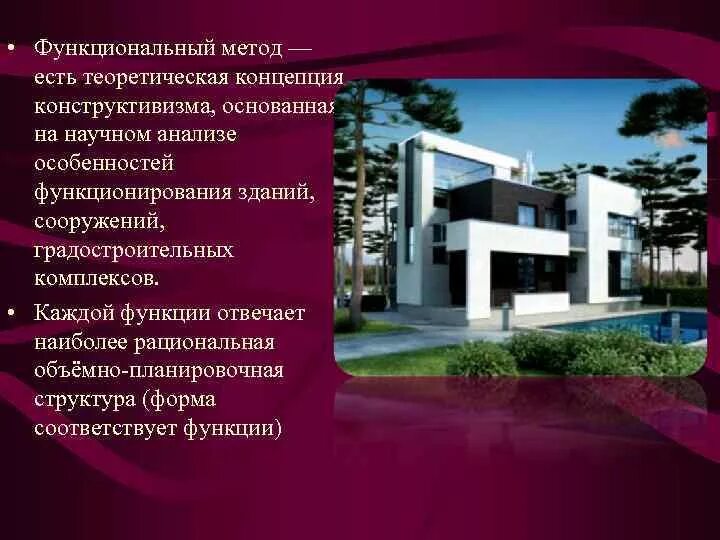 • Функциональный метод — есть теоретическая концепция конструктивизма, основанная на научном анализе особенностей функционирования зданий, сооружений, градостроительных комплексов.

• Каждой функции отвечает наиболее рациональная объёмно-планировочная структура (форма соответствует функции)